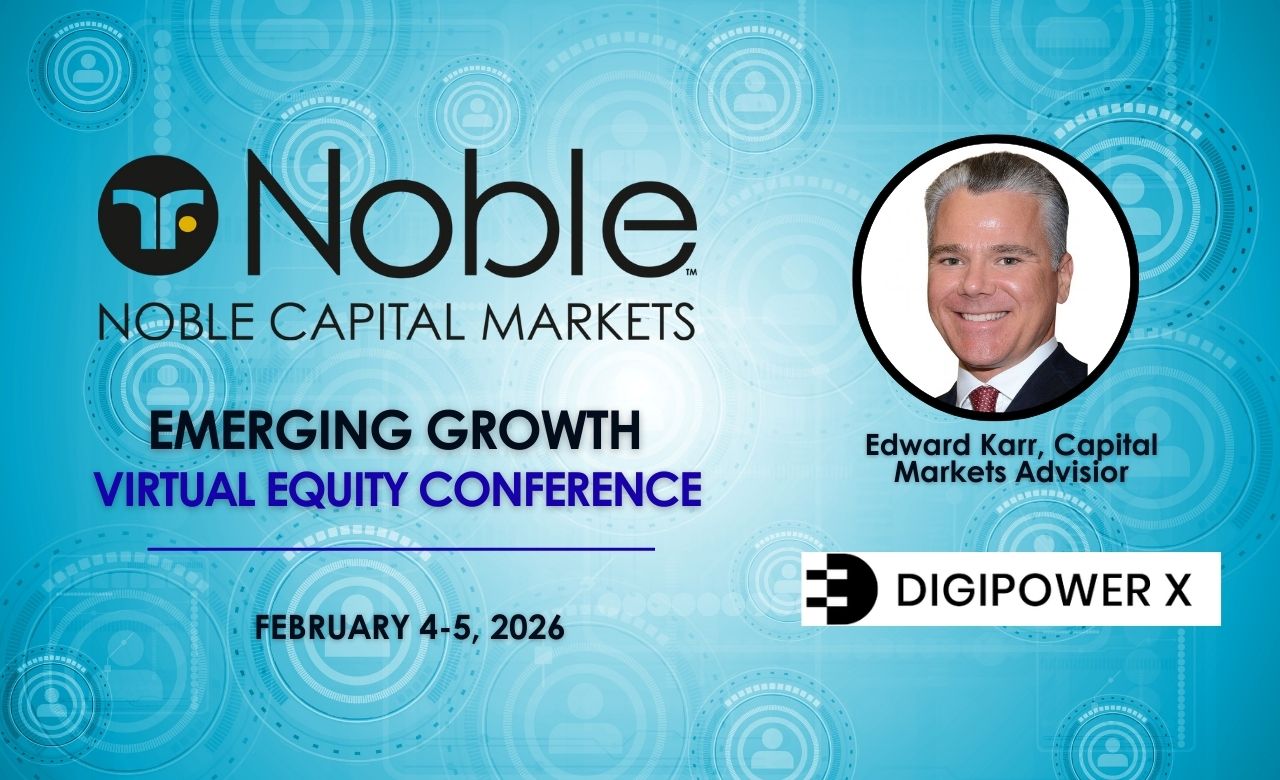 Noble™
NOBLE CAPITAL MARKETS

EMERGING GROWTH
VIRTUAL EQUITY CONFERENCE

FEBRUARY 4-5, 2026

Edward Karr, Capital Markets Advisor

DIGIPOWER X